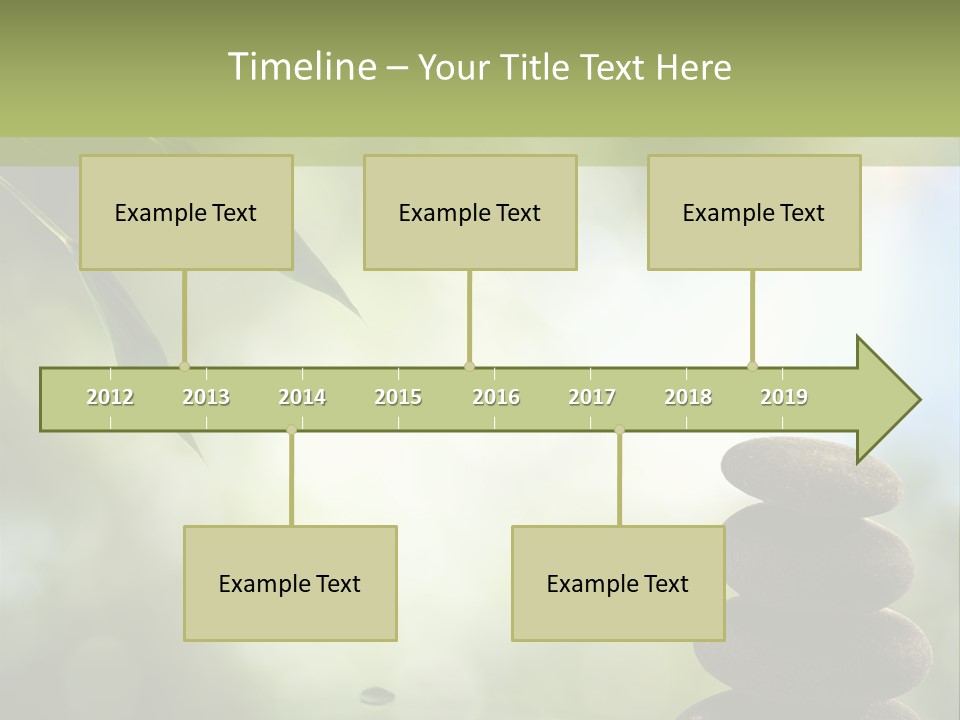 Timeline – Your Title Text Here

Example Text

Example Text

Example Text

2012 2013 2014 2015 2016 2017 2018 2019

Example Text

Example Text